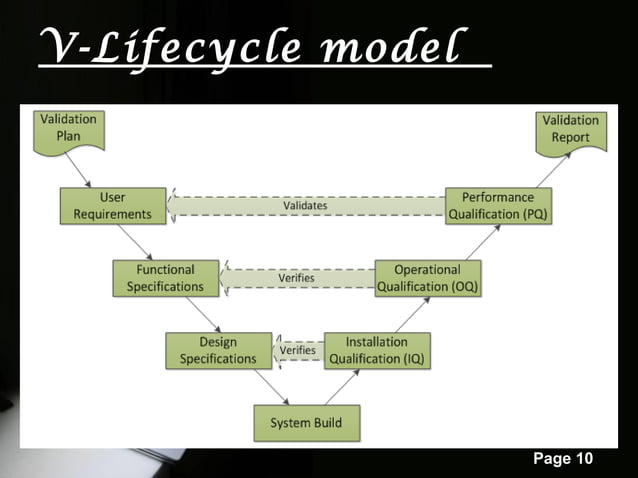 V-Lifecycle model

Validation Plan

Validation Report

User Requirements

Validates

Performance Qualification (PQ)

Functional Specifications

Verifies

Operational Qualification (OQ)

Design Specifications

Verifies

Installation Qualification (IQ)

System Build

Page 10